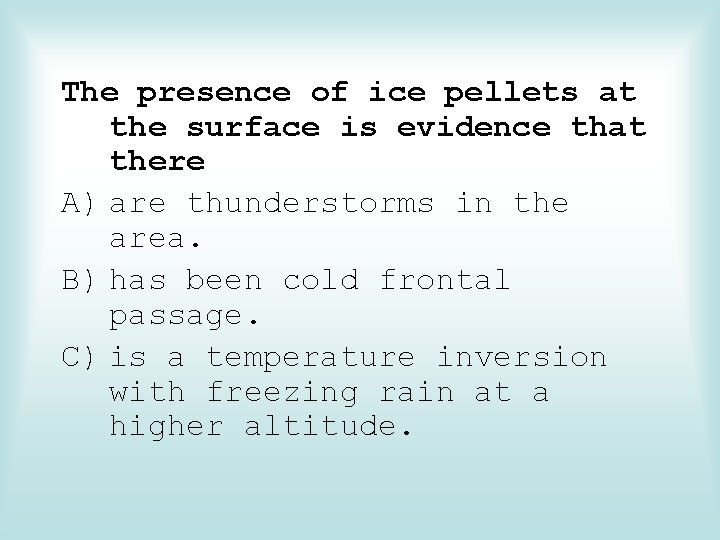 The presence of ice pellets at the surface is evidence that there

A) are thunderstorms in the area.

B) has been cold frontal passage.

C) is a temperature inversion with freezing rain at a higher altitude.